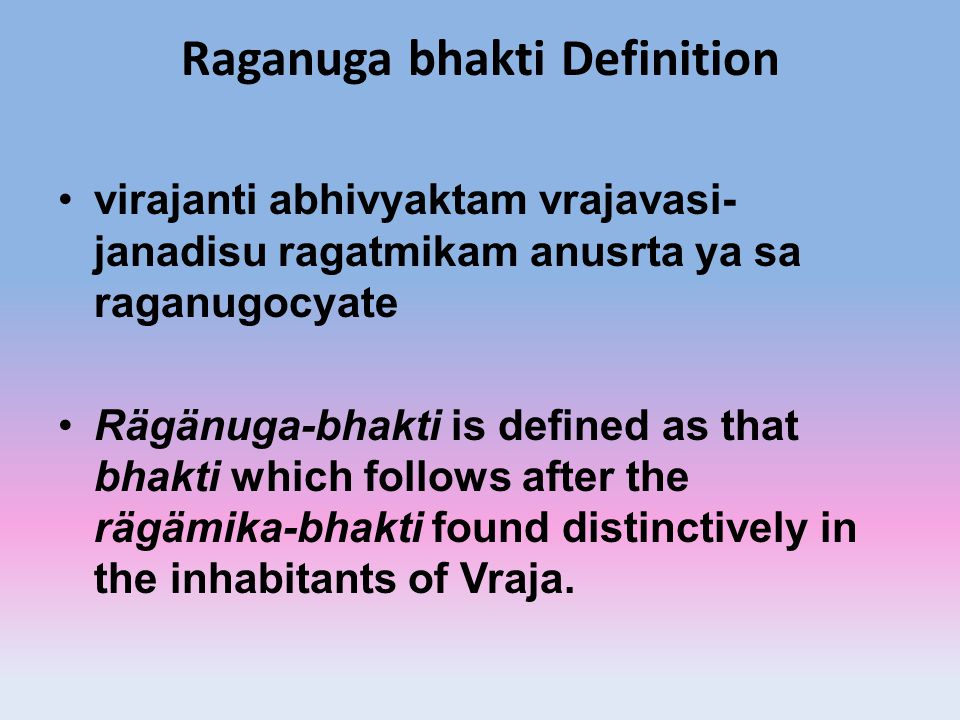 Raganuga bhakti Definition

• virajanti abhivyaktam vrajavasi-janadisu ragatmikam anusrta ya sa raganugocyate

• Rägänuga-bhakti is defined as that bhakti which follows after the rägämika-bhakti found distinctively in the inhabitants of Vraja.